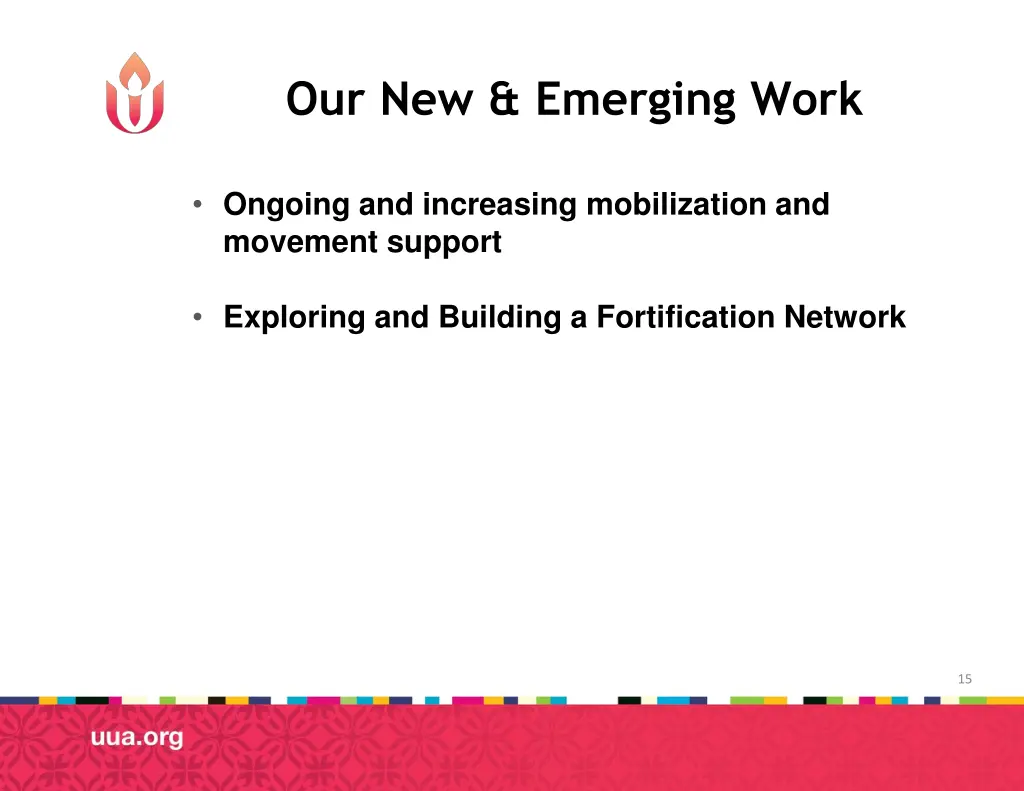 Our New & Emerging Work

• Ongoing and increasing mobilization and movement support

• Exploring and Building a Fortification Network

15

uua.org